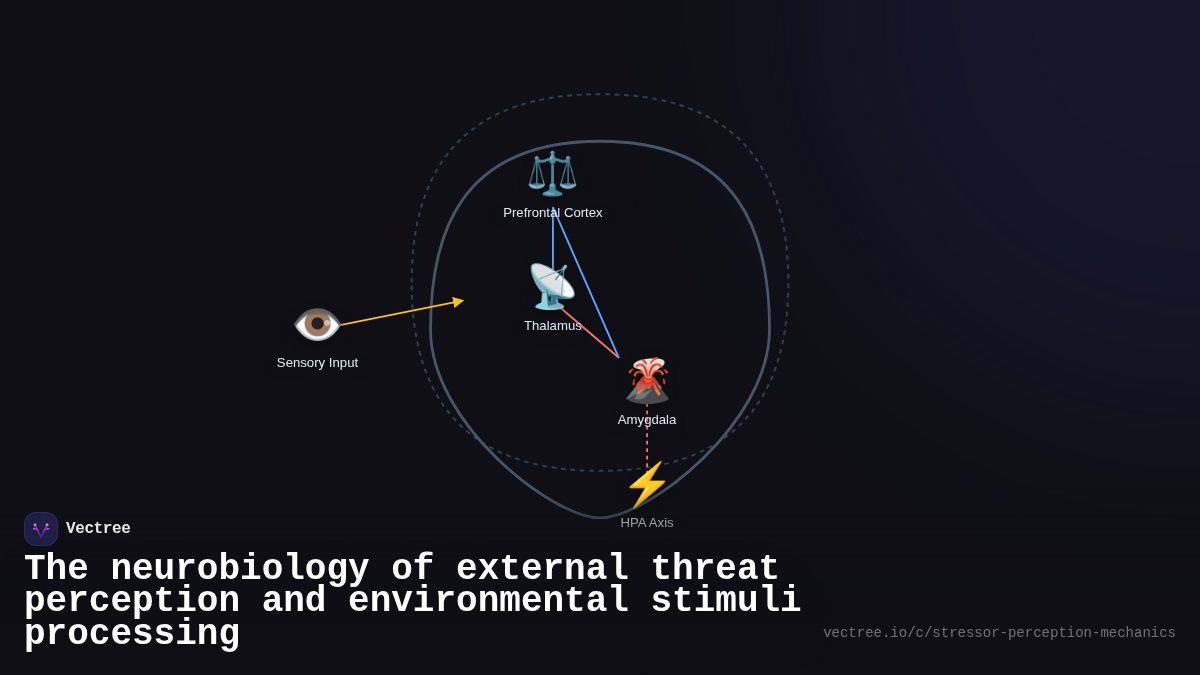 Prefrontal Cortex

Thalamus

Sensory Input

Amygdala

HPA Axis

Vectree

The neurobiology of external threat perception and environmental stimuli processing

vectree.io/c/stressor-perception-mechanics